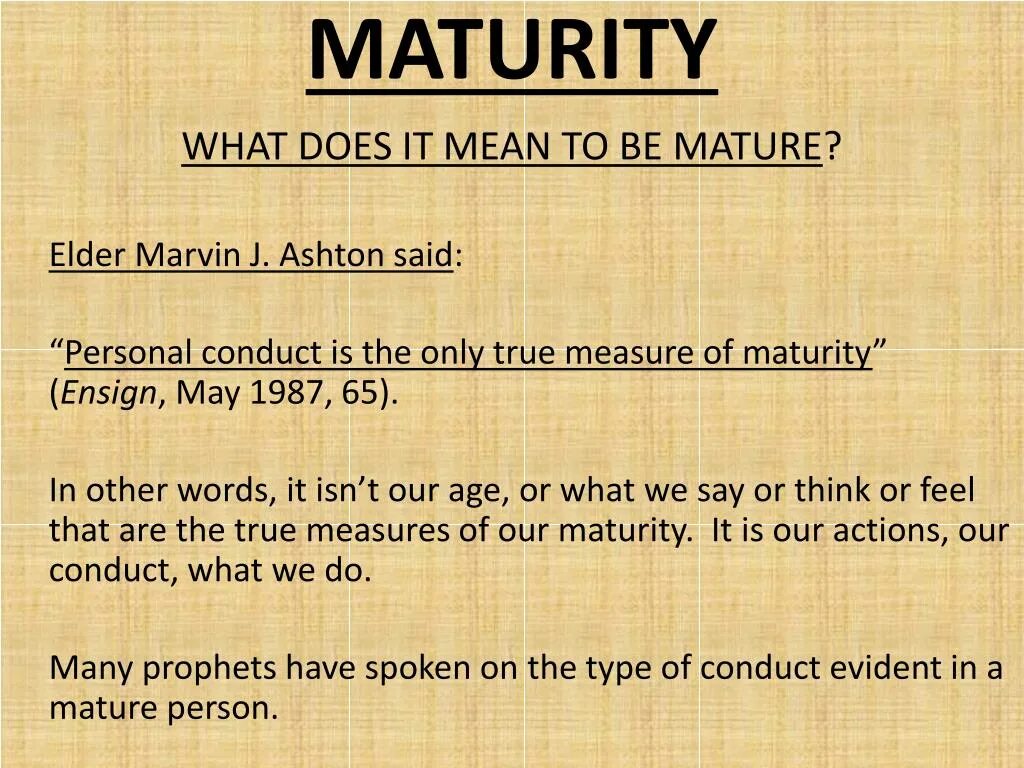 MATURITY

WHAT DOES IT MEAN TO BE MATURE?

Elder Marvin J. Ashton said:

“Personal conduct is the only true measure of maturity” (Ensign, May 1987, 65).

In other words, it isn’t our age, or what we say or think or feel that are the true measures of our maturity. It is our actions, our conduct, what we do.

Many prophets have spoken on the type of conduct evident in a mature person.